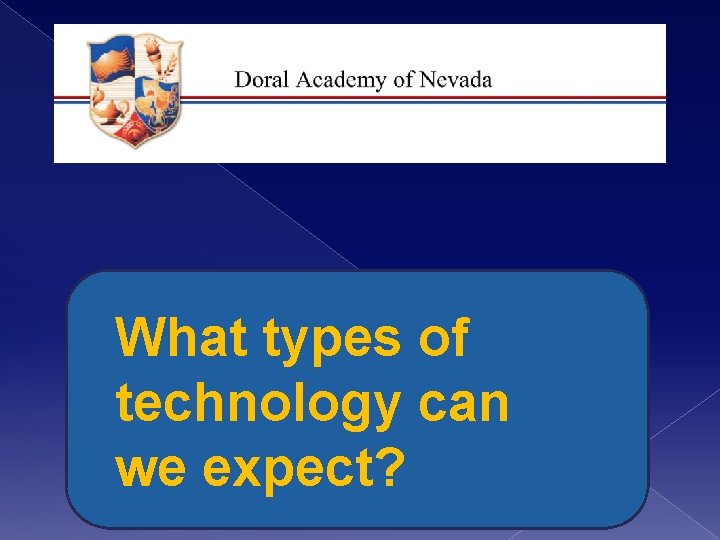 Doral Academy of Nevada

What types of technology can we expect?